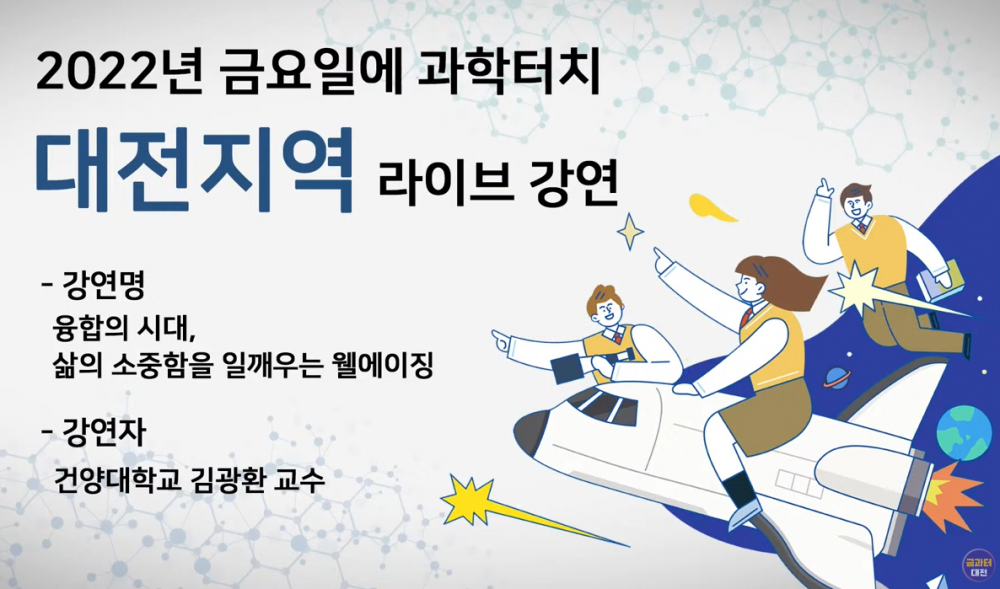 2022년 금요일에 과학터치

대전지역 라이브 강연

- 강연명
융합의 시대,
삶의 소중함을 일깨우는 웰에이징

- 강연자
건양대학교 김광환 교수

금과터
대전